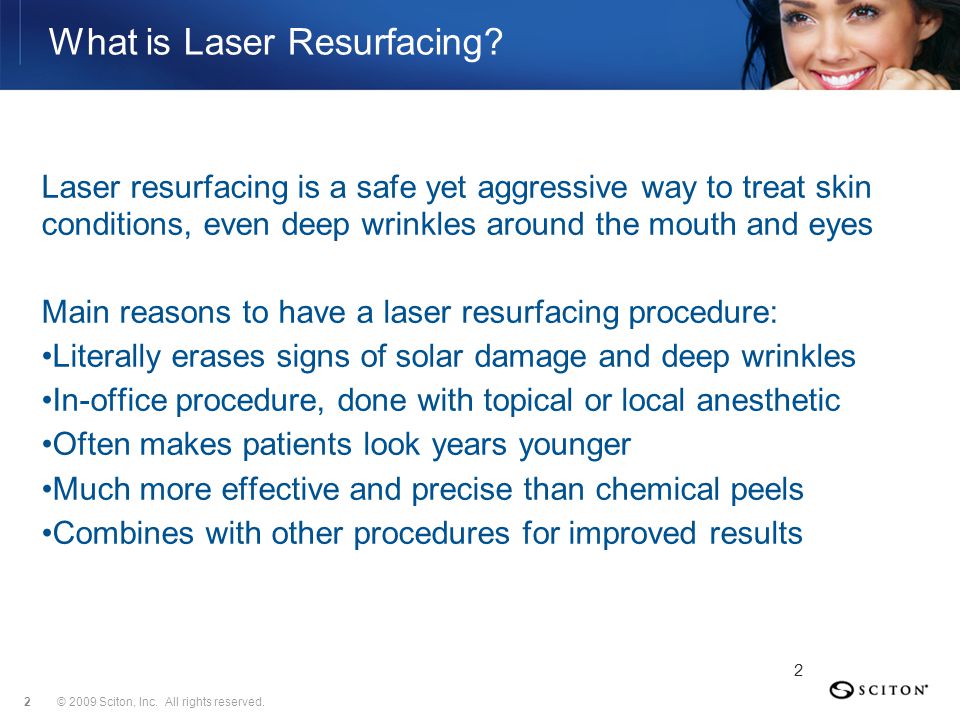 What is Laser Resurfacing?

Laser resurfacing is a safe yet aggressive way to treat skin conditions, even deep wrinkles around the mouth and eyes

Main reasons to have a laser resurfacing procedure:
•Literally erases signs of solar damage and deep wrinkles
•In-office procedure, done with topical or local anesthetic
•Often makes patients look years younger
•Much more effective and precise than chemical peels
•Combines with other procedures for improved results

2

2 © 2009 Sciton, Inc. All rights reserved.

SCITON